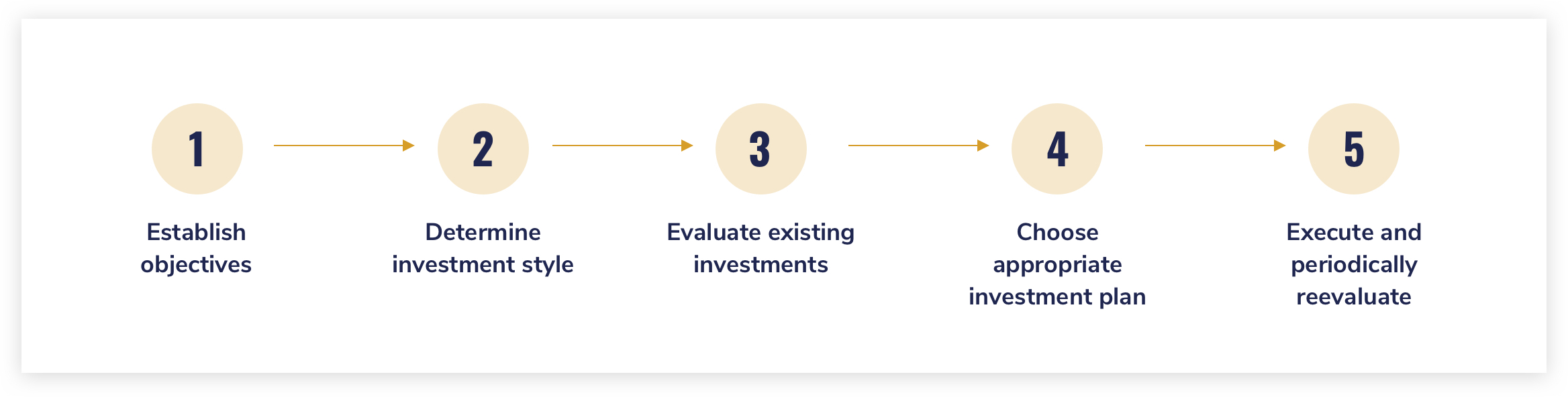 1

Establish objectives

2

Determine investment style

3

Evaluate existing investments

4

Choose appropriate investment plan

5

Execute and periodically reevaluate